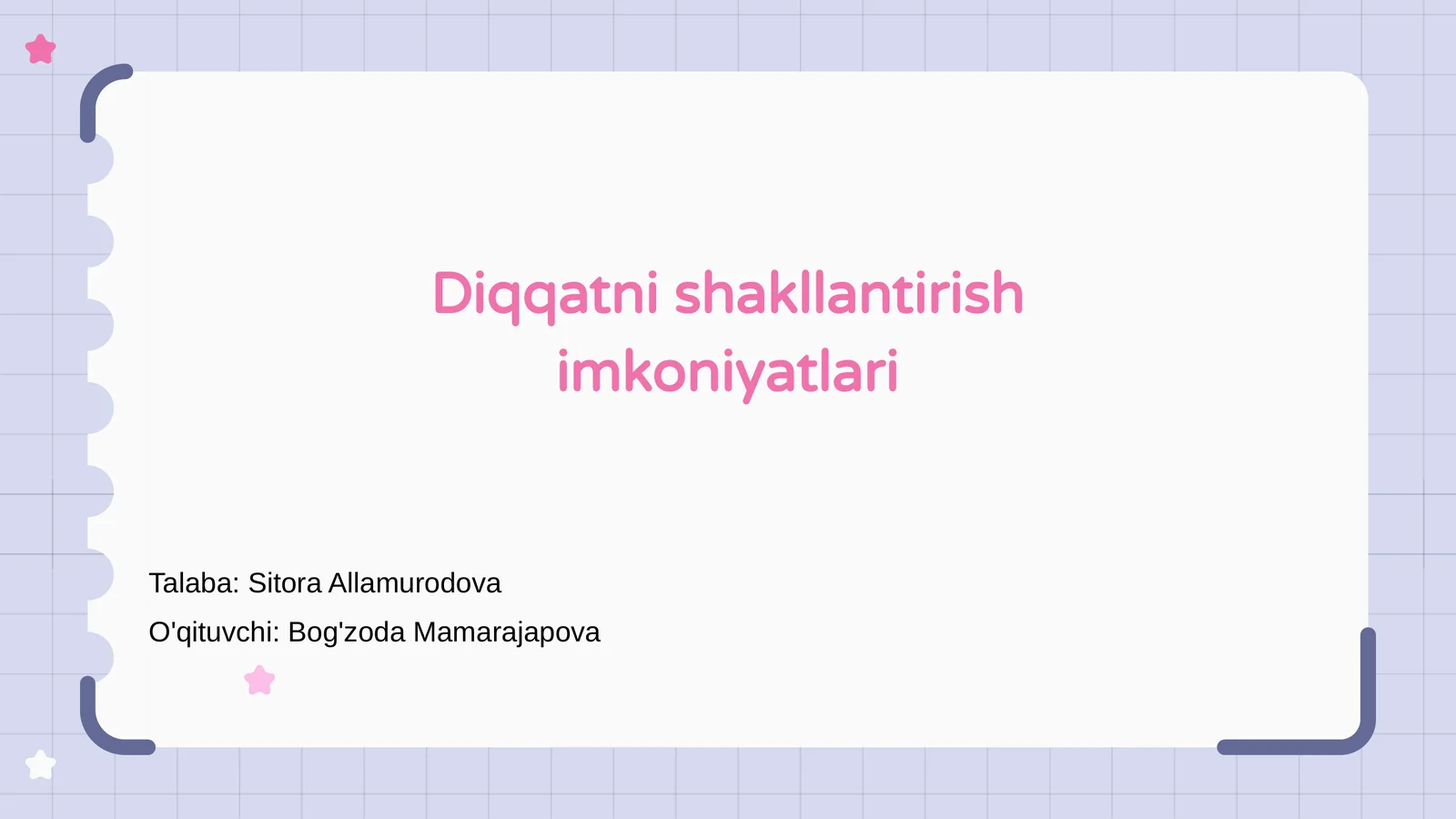 Diqqatni shakllantirish imkoniyatlari

Talaba: Sitora Allamurodova

O'qituvchi: Bog'zoda Mamarajapova